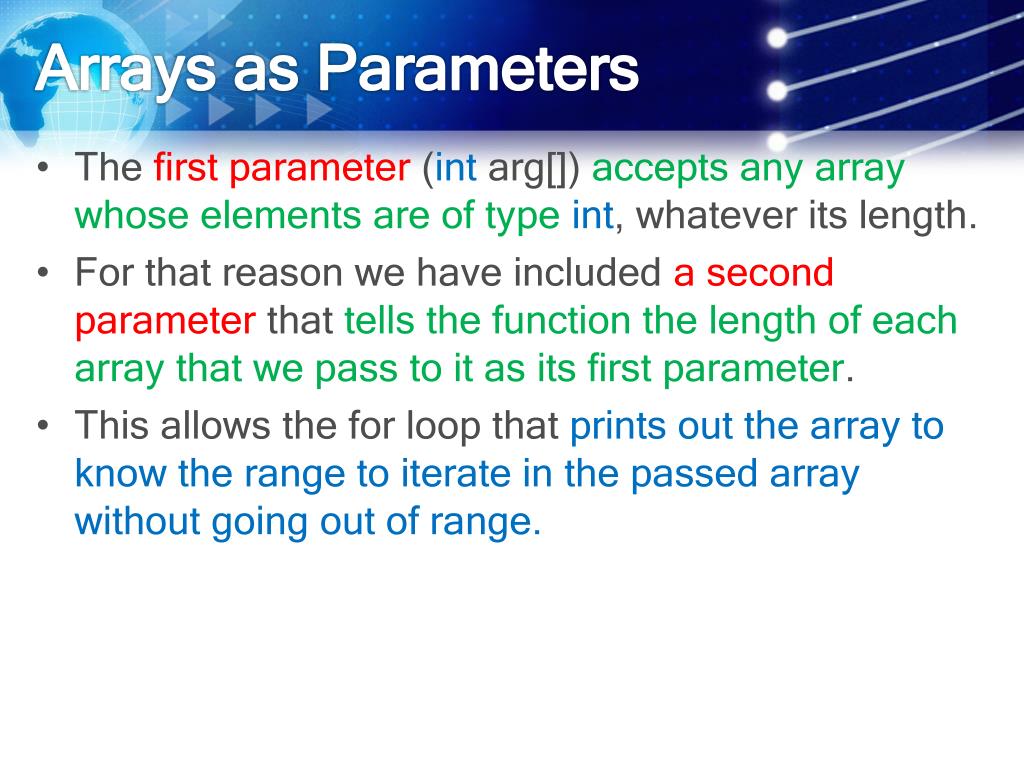 Arrays as Parameters

• The first parameter (int arg[]) accepts any array whose elements are of type int, whatever its length.
• For that reason we have included a second parameter that tells the function the length of each array that we pass to it as its first parameter.
• This allows the for loop that prints out the array to know the range to iterate in the passed array without going out of range.